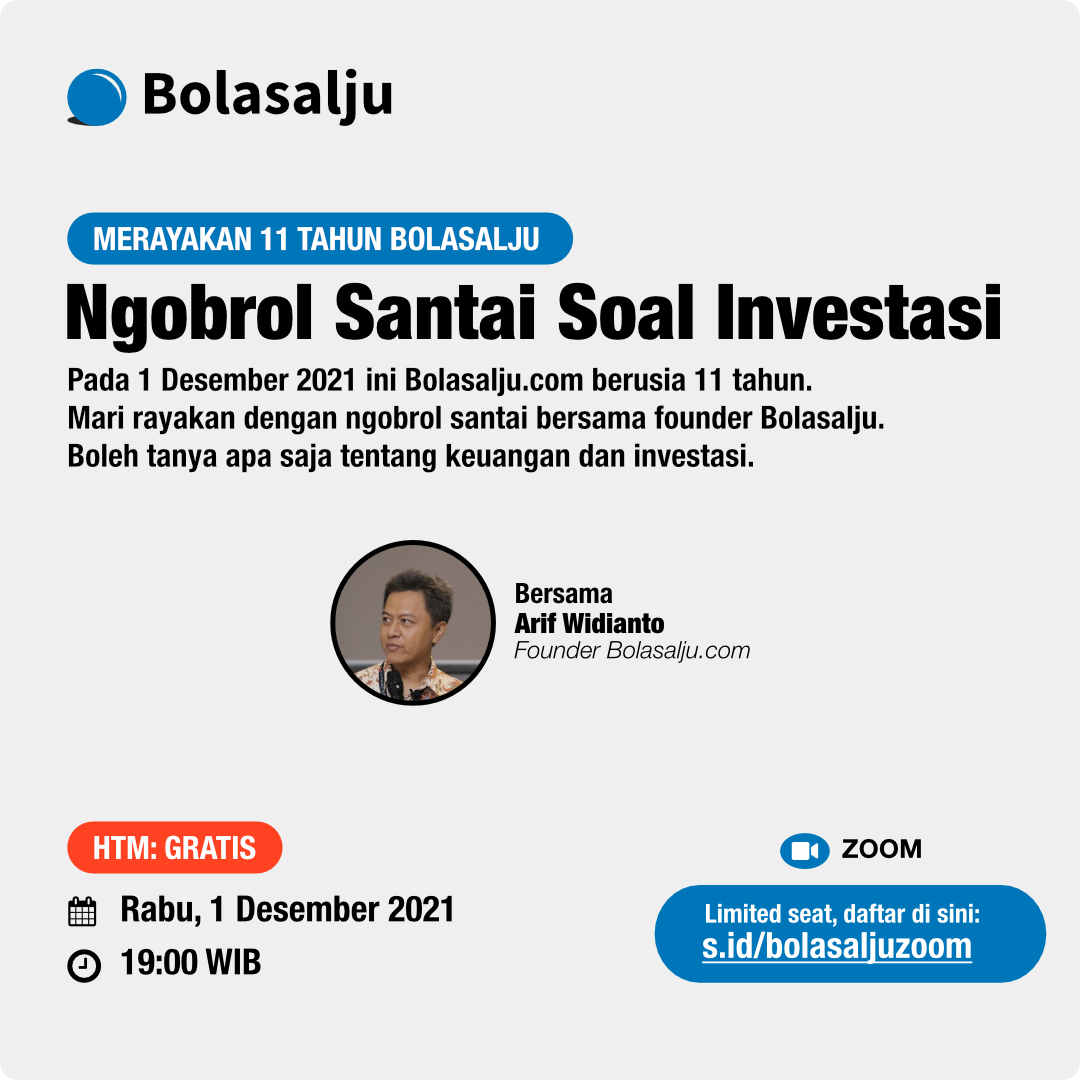 Bolasalju

MERAYAKAN 11 TAHUN BOLASALJU

Ngobrol Santai Soal Investasi

Pada 1 Desember 2021 ini Bolasalju.com berusia 11 tahun. Mari rayakan dengan ngobrol santai bersama founder Bolasalju. Boleh tanya apa saja tentang keuangan dan investasi.

Bersama
Arif Widianto
Founder Bolasalju.com

HTM: GRATIS

Rabu, 1 Desember 2021

19:00 WIB

ZOOM

Limited seat, daftar di sini:
s.id/bolasaljuzoom